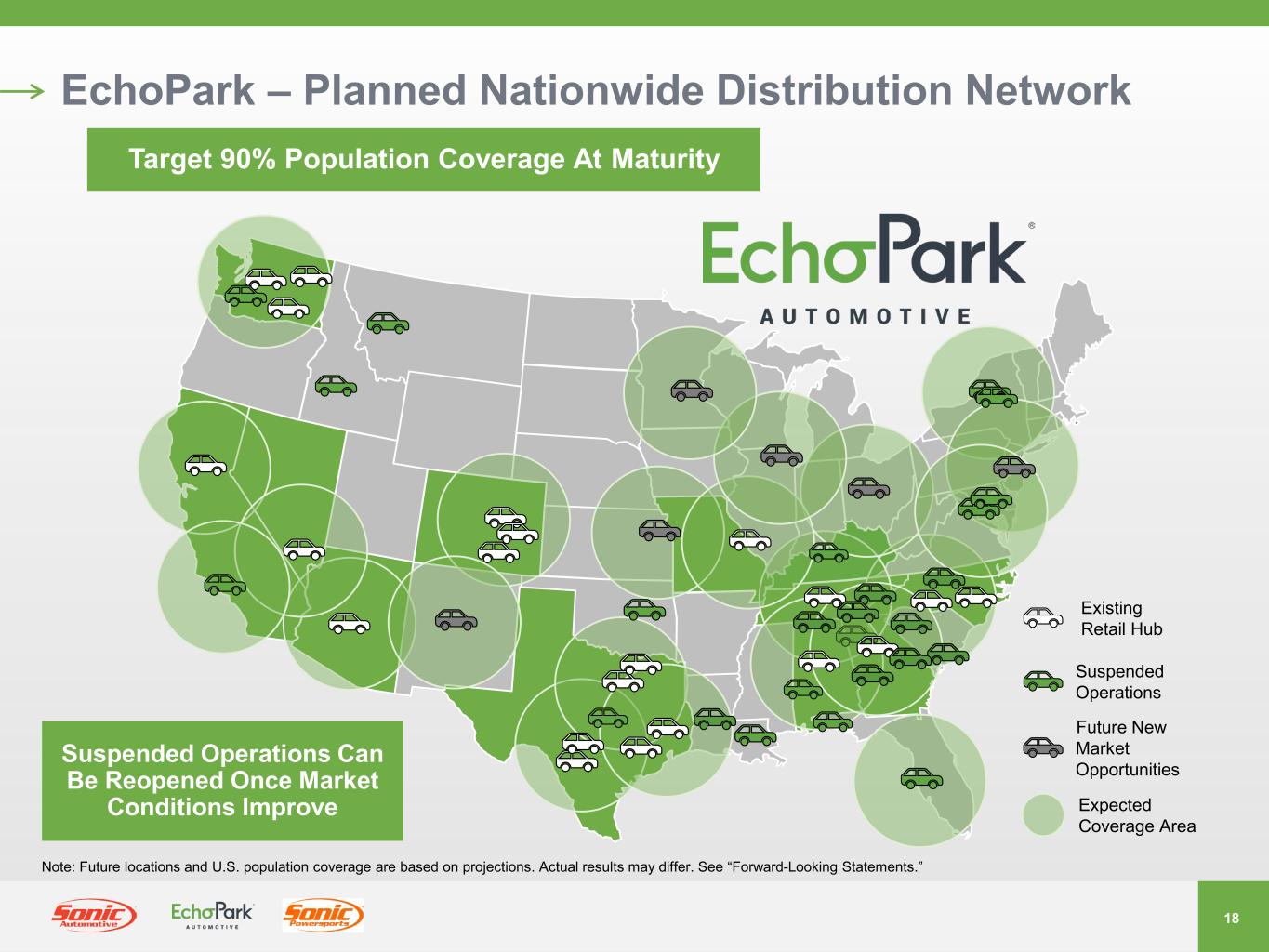 EchoPark – Planned Nationwide Distribution Network

Target 90% Population Coverage At Maturity

EchoPark®
AUTOMOTIVE

Existing Retail Hub

Suspended Operations

Future New Market Opportunities

Expected Coverage Area

Suspended Operations Can Be Reopened Once Market Conditions Improve

Note: Future locations and U.S. population coverage are based on projections. Actual results may differ. See "Forward-Looking Statements."

Sonic Automotive

EchoPark AUTOMOTIVE

Sonic Powersports

18